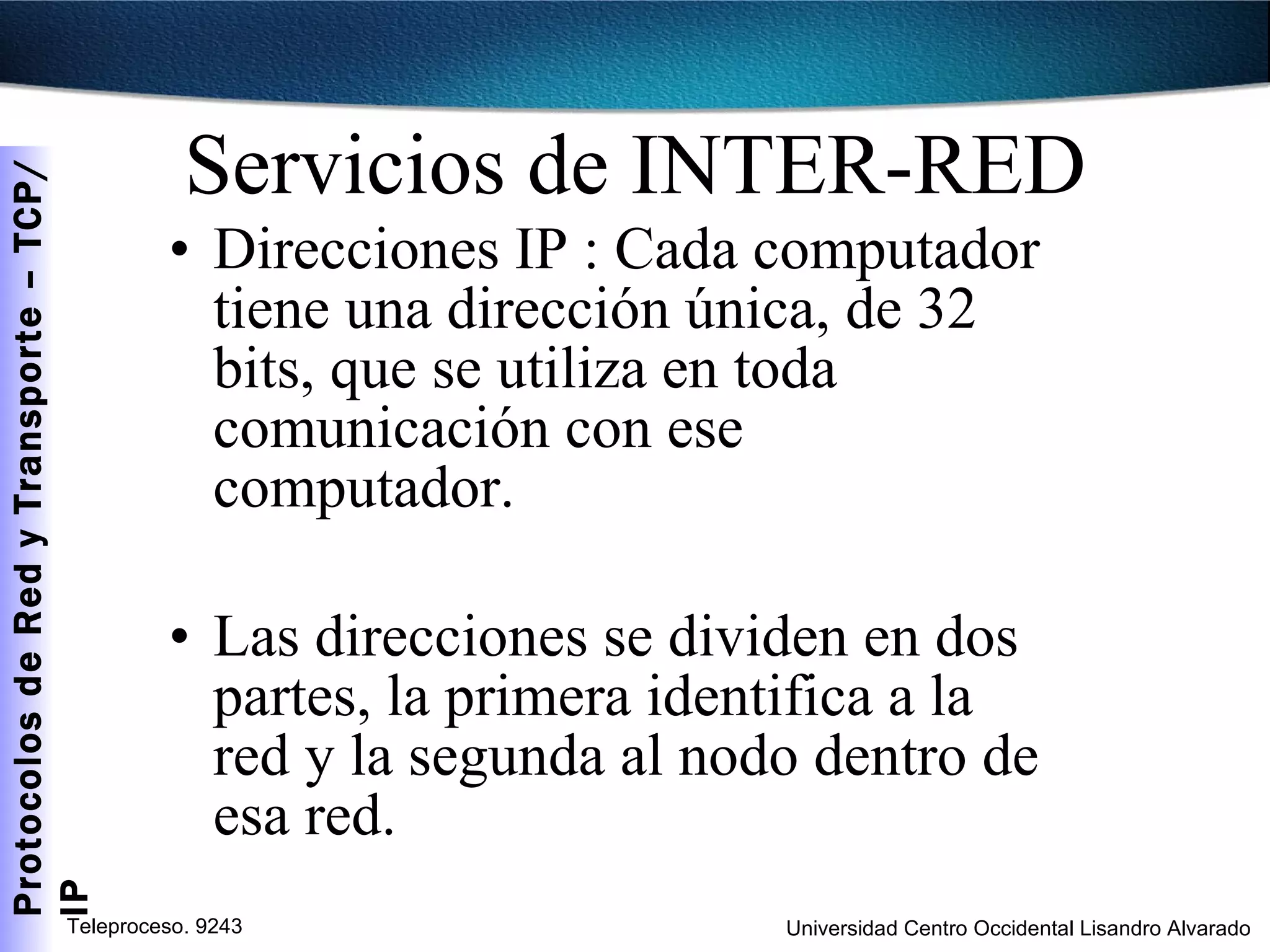 Protocolos de Red y Transporte – TCP/IP

Servicios de INTER-RED

• Direcciones IP : Cada computador tiene una dirección única, de 32 bits, que se utiliza en toda comunicación con ese computador.

• Las direcciones se dividen en dos partes, la primera identifica a la red y la segunda al nodo dentro de esa red.

Teleproceso. 9243

Universidad Centro Occidental Lisandro Alvarado